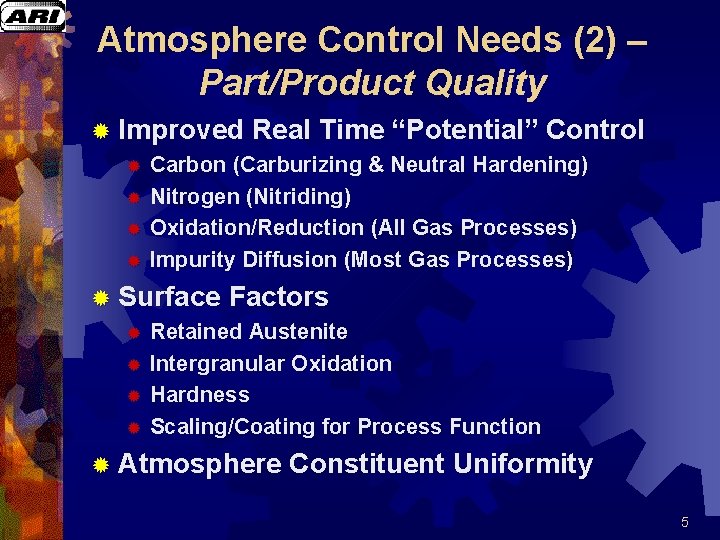 ARI

Atmosphere Control Needs (2) – Part/Product Quality

Improved Real Time “Potential” Control
Carbon (Carburizing & Neutral Hardening)
Nitrogen (Nitriding)
Oxidation/Reduction (All Gas Processes)
Impurity Diffusion (Most Gas Processes)

Surface Factors
Retained Austenite
Intergranular Oxidation
Hardness
Scaling/Coating for Process Function

Atmosphere Constituent Uniformity

5